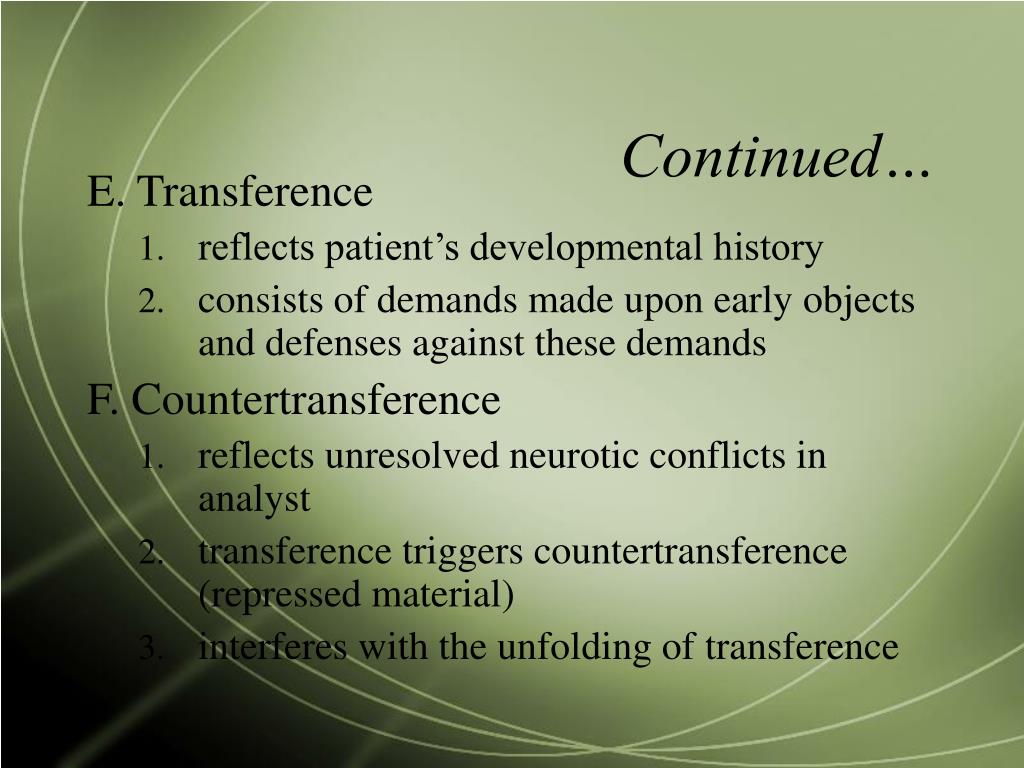 Continued…

E. Transference
1. reflects patient’s developmental history
2. consists of demands made upon early objects and defenses against these demands

F. Countertransference
1. reflects unresolved neurotic conflicts in analyst
2. transference triggers countertransference (repressed material)
3. interferes with the unfolding of transference